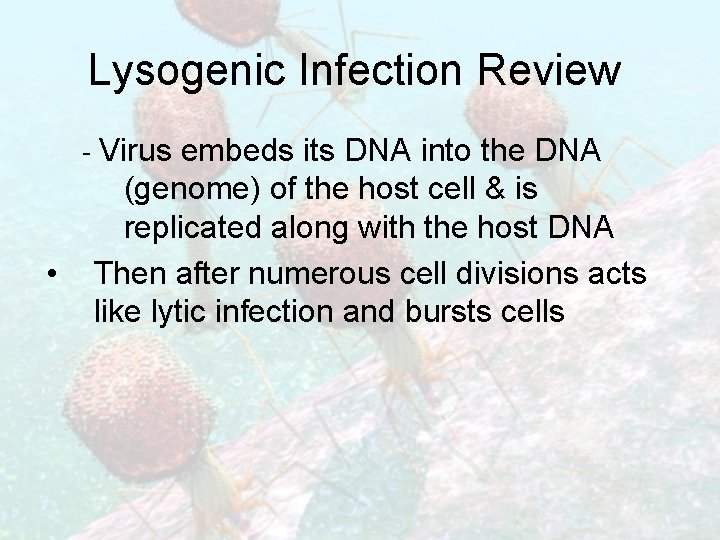 Lysogenic Infection Review

- Virus embeds its DNA into the DNA (genome) of the host cell & is replicated along with the host DNA

• Then after numerous cell divisions acts like lytic infection and bursts cells